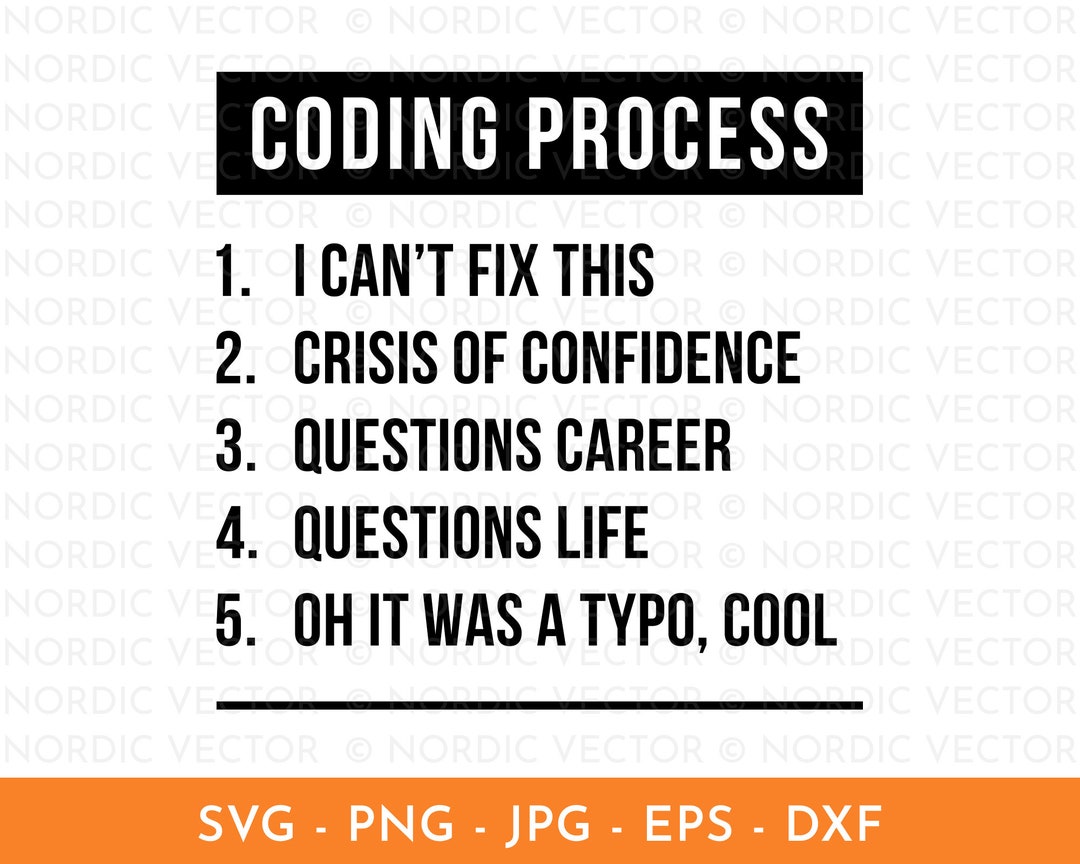 NORDIC VECTOR © NORDIC VECTOR © NORDIC VECTOR

CODING PROCESS

1. I CAN'T FIX THIS
2. CRISIS OF CONFIDENCE
3. QUESTIONS CAREER
4. QUESTIONS LIFE
5. OH IT WAS A TYPO, COOL

SVG - PNG - JPG - EPS - DXF